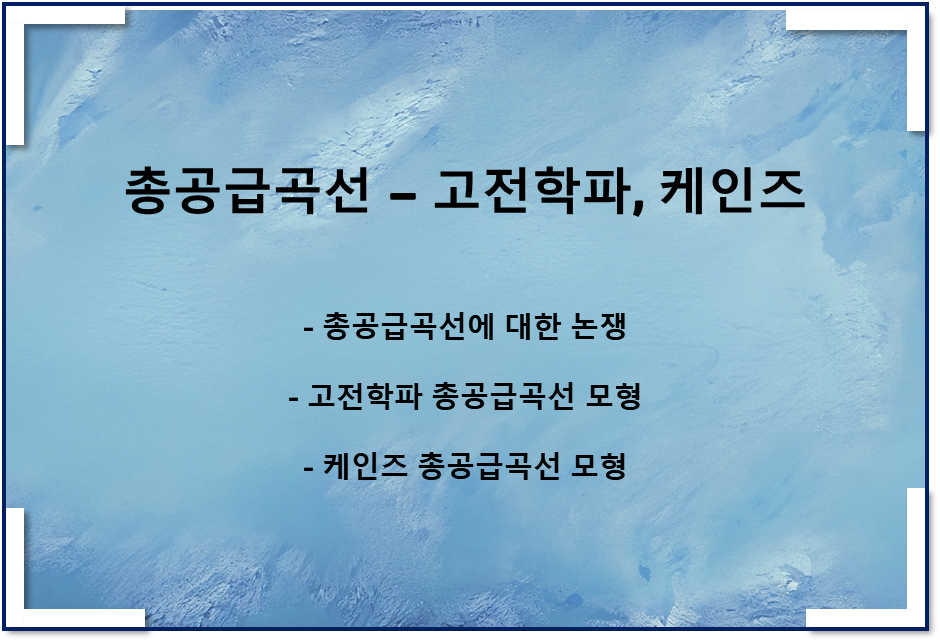 총공급곡선 – 고전학파, 케인즈

- 총공급곡선에 대한 논쟁

- 고전학파 총공급곡선 모형

- 케인즈 총공급곡선 모형